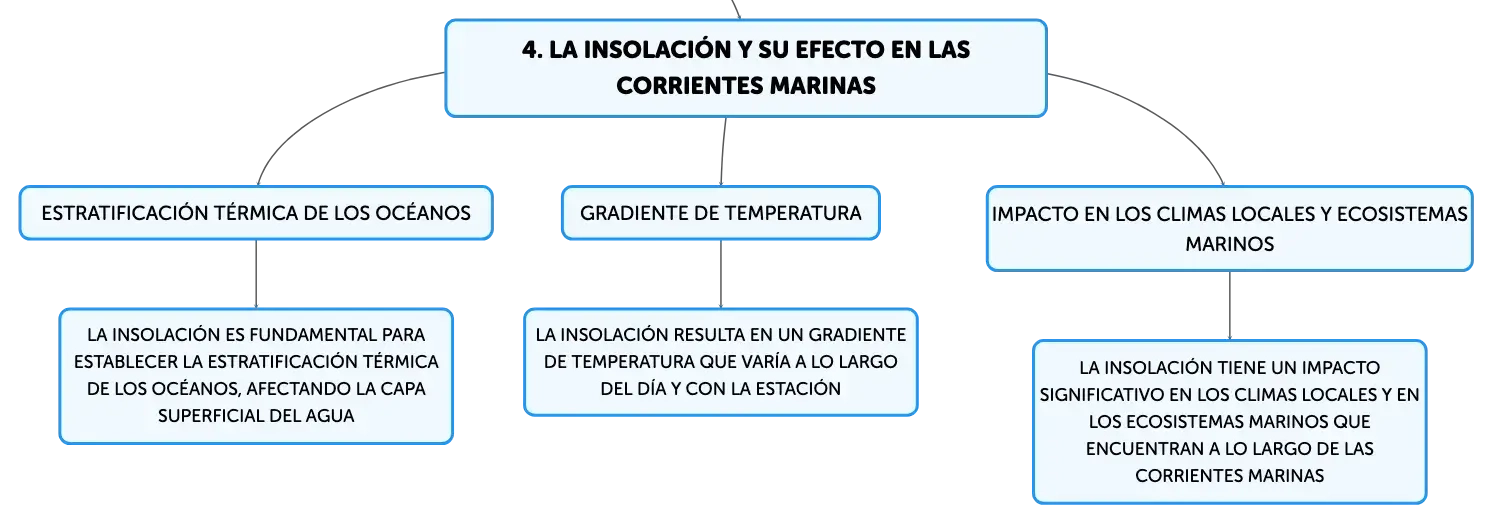 4. LA INSOLACIÓN Y SU EFECTO EN LAS CORRIENTES MARINAS

ESTRATIFICACIÓN TÉRMICA DE LOS OCÉANOS

LA INSOLACIÓN ES FUNDAMENTAL PARA ESTABLECER LA ESTRATIFICACIÓN TÉRMICA DE LOS OCÉANOS, AFECTANDO LA CAPA SUPERFICIAL DEL AGUA

GRADIENTE DE TEMPERATURA

LA INSOLACIÓN RESULTA EN UN GRADIENTE DE TEMPERATURA QUE VARÍA A LO LARGO DEL DÍA Y CON LA ESTACIÓN

IMPACTO EN LOS CLIMAS LOCALES Y ECOSISTEMAS MARINOS

LA INSOLACIÓN TIENE UN IMPACTO SIGNIFICATIVO EN LOS CLIMAS LOCALES Y EN LOS ECOSISTEMAS MARINOS QUE ENCUENTRAN A LO LARGO DE LAS CORRIENTES MARINAS